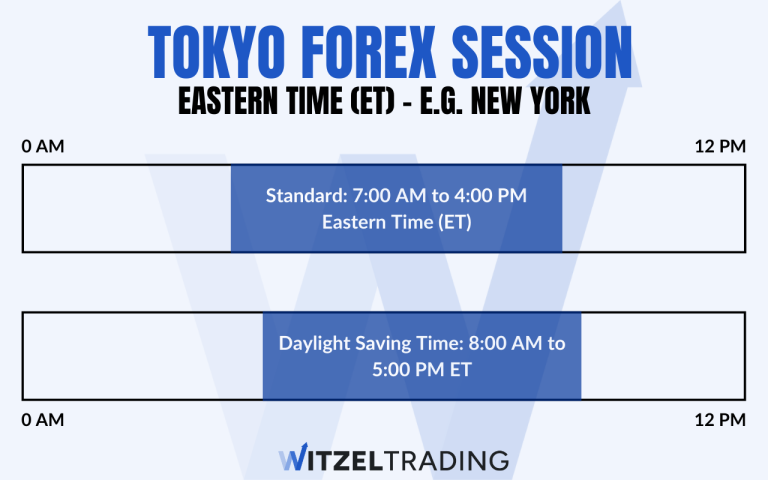 TOKYO FOREX SESSION
EASTERN TIME (ET) - E.G. NEW YORK

0 AM
12 PM

Standard: 7:00 AM to 4:00 PM Eastern Time (ET)

Daylight Saving Time: 8:00 AM to 5:00 PM ET

0 AM
12 PM

WITZELTRADING